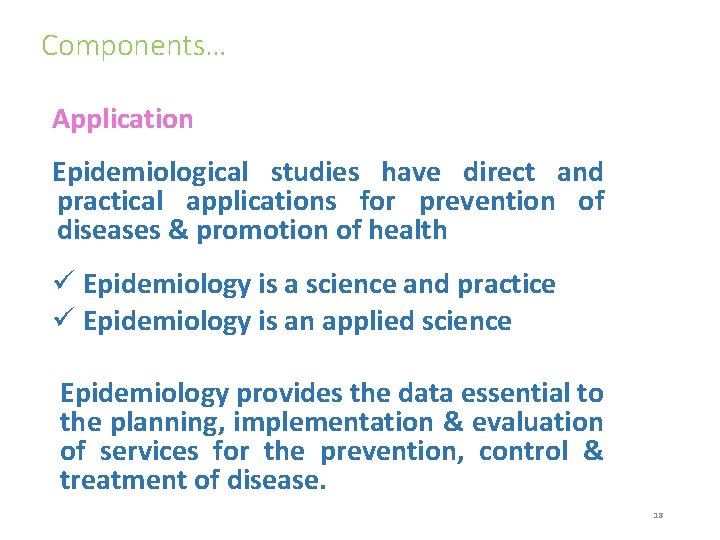 Components…

Application

Epidemiological studies have direct and practical applications for prevention of diseases & promotion of health

✓ Epidemiology is a science and practice
✓ Epidemiology is an applied science

Epidemiology provides the data essential to the planning, implementation & evaluation of services for the prevention, control & treatment of disease.

13